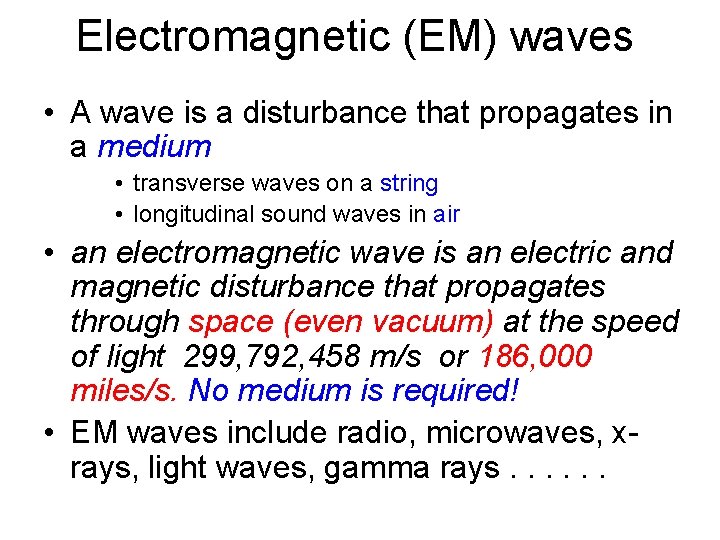 Electromagnetic (EM) waves

• A wave is a disturbance that propagates in a medium

• transverse waves on a string
• longitudinal sound waves in air

• an electromagnetic wave is an electric and magnetic disturbance that propagates through space (even vacuum) at the speed of light 299,792,458 m/s or 186,000 miles/s. No medium is required!

• EM waves include radio, microwaves, x-rays, light waves, gamma rays . . . . . .